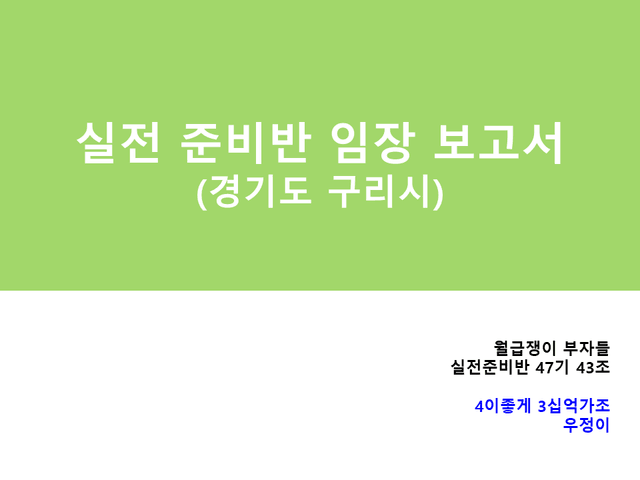 실전 준비반 임장 보고서
(경기도 구리시)

월급쟁이 부자들
실전준비반 47기 43조

4이좋게 3십억가조
우정이